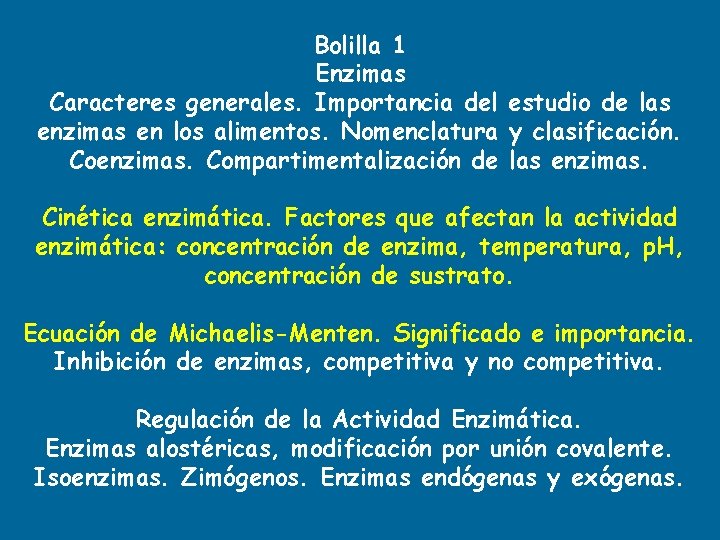 Bolilla 1
Enzimas
Caracteres generales. Importancia del estudio de las enzimas en los alimentos. Nomenclatura y clasificación. Coenzimas. Compartimentalización de las enzimas.

Cinética enzimática. Factores que afectan la actividad enzimática: concentración de enzima, temperatura, pH, concentración de sustrato.

Ecuación de Michaelis-Menten. Significado e importancia.
Inhibición de enzimas, competitiva y no competitiva.

Regulación de la Actividad Enzimática.
Enzimas alostéricas, modificación por unión covalente.
Isoenzimas. Zimógenos. Enzimas endógenas y exógenas.